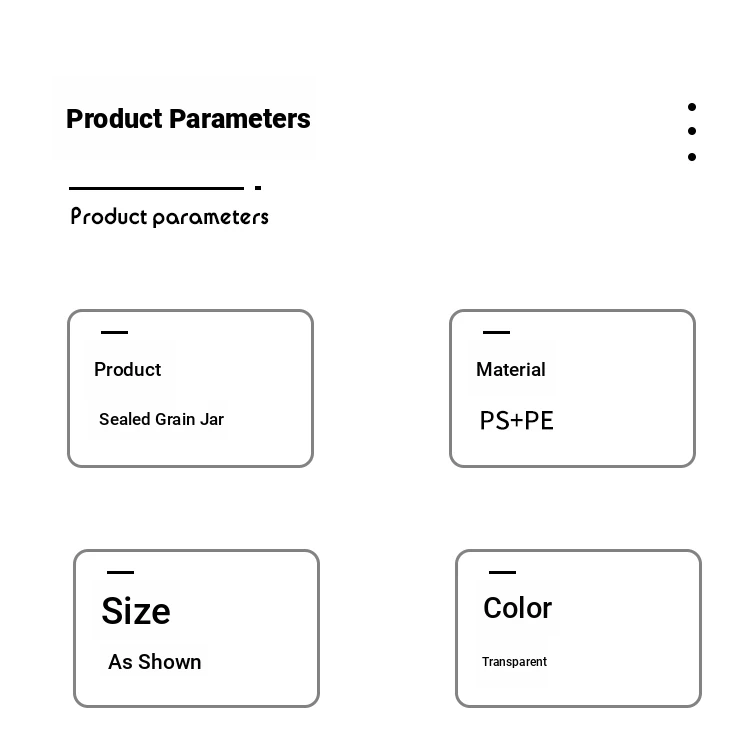 Product Parameters

Product parameters

Product

Sealed Grain Jar

Material

PS+PE

Size

As Shown

Color

Transparent